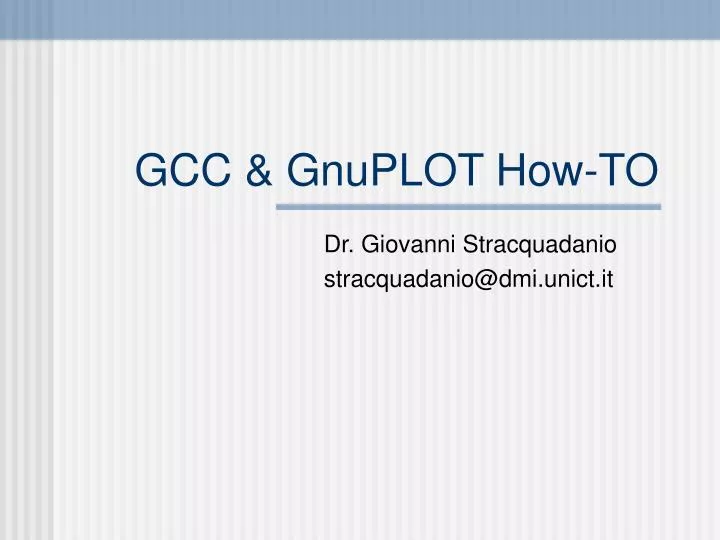 GCC & GnuPLOT How-TO

Dr. Giovanni Stracquadanio
stracquadanio@dmi.unict.it